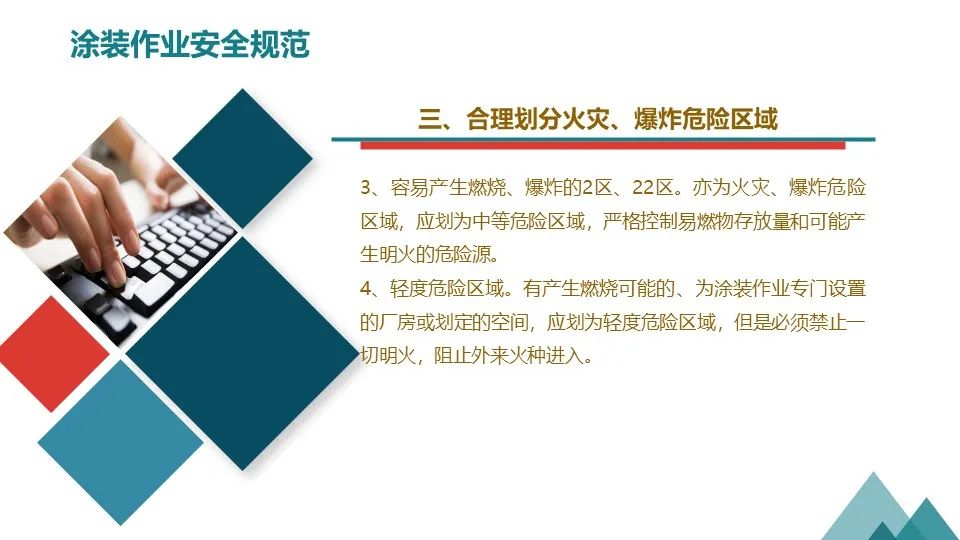 涂装作业安全规范

三、合理划分火灾、爆炸危险区域

3、容易产生燃烧、爆炸的2区、22区。亦为火灾、爆炸危险区域，应划为中等危险区域，严格控制易燃物存放量和可能产生明火的危险源。

4、轻度危险区域。有产生燃烧可能的、为涂装作业专门设置的厂房或划定的空间，应划为轻度危险区域，但是必须禁止一切明火，阻止外来火种进入。